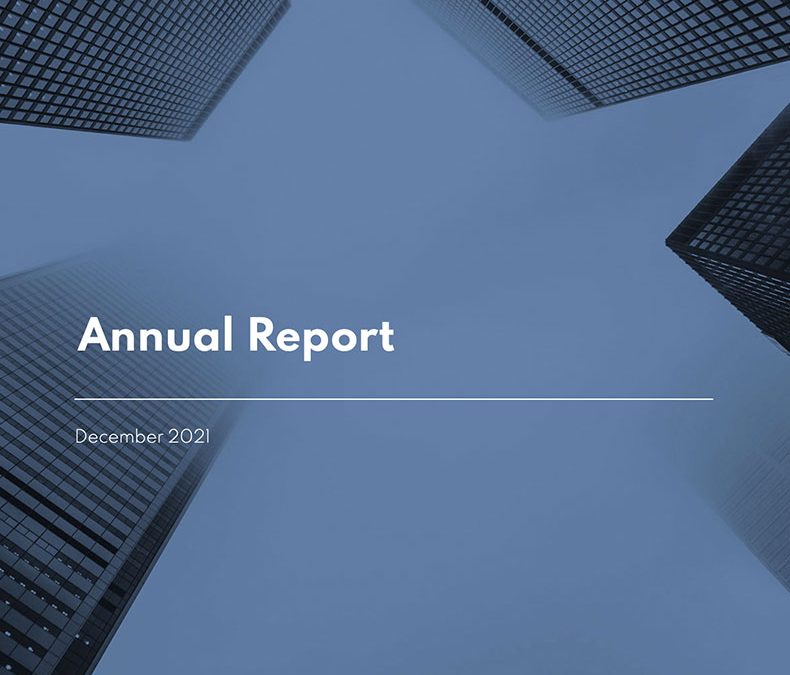 Annual Report

December 2021